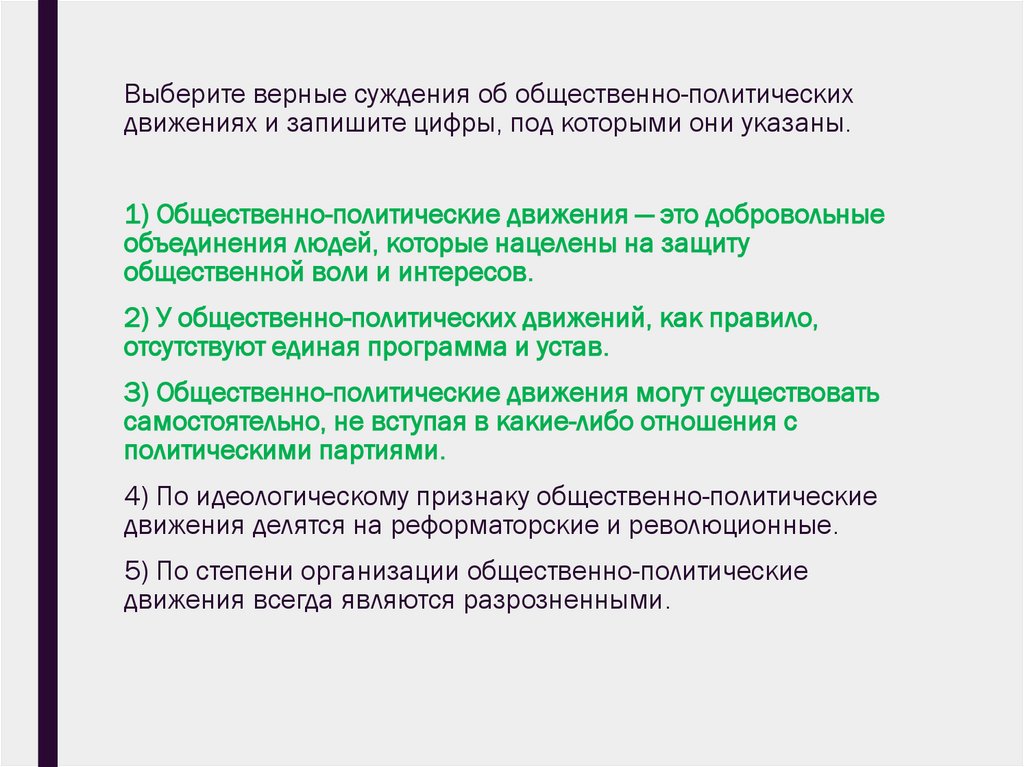 Выберите верные суждения об общественно-политических движениях и запишите цифры, под которыми они указаны.

1) Общественно-политические движения — это добровольные объединения людей, которые нацелены на защиту общественной воли и интересов.

2) У общественно-политических движений, как правило, отсутствуют единая программа и устав.

3) Общественно-политические движения могут существовать самостоятельно, не вступая в какие-либо отношения с политическими партиями.

4) По идеологическому признаку общественно-политические движения делятся на реформаторские и революционные.

5) По степени организации общественно-политические движения всегда являются разрозненными.